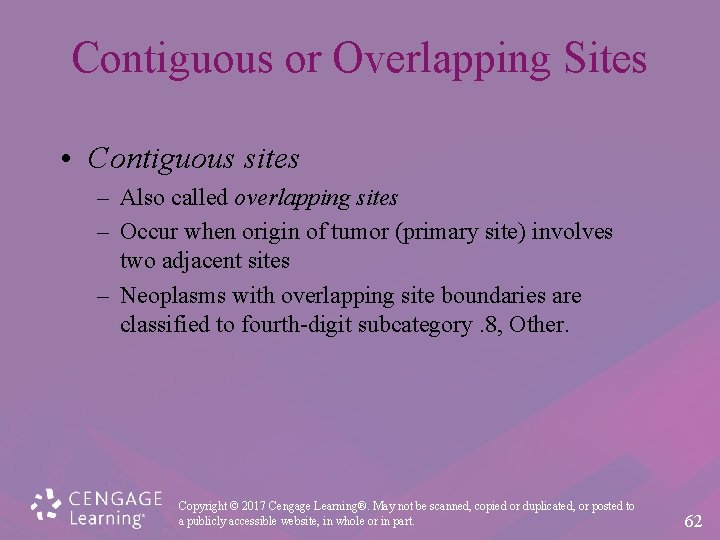 Contiguous or Overlapping Sites

• Contiguous sites
– Also called overlapping sites
– Occur when origin of tumor (primary site) involves two adjacent sites
– Neoplasms with overlapping site boundaries are classified to fourth-digit subcategory .8, Other.

CENGAGE Learning®

Copyright © 2017 Cengage Learning®. May not be scanned, copied or duplicated, or posted to a publicly accessible website, in whole or in part.

62